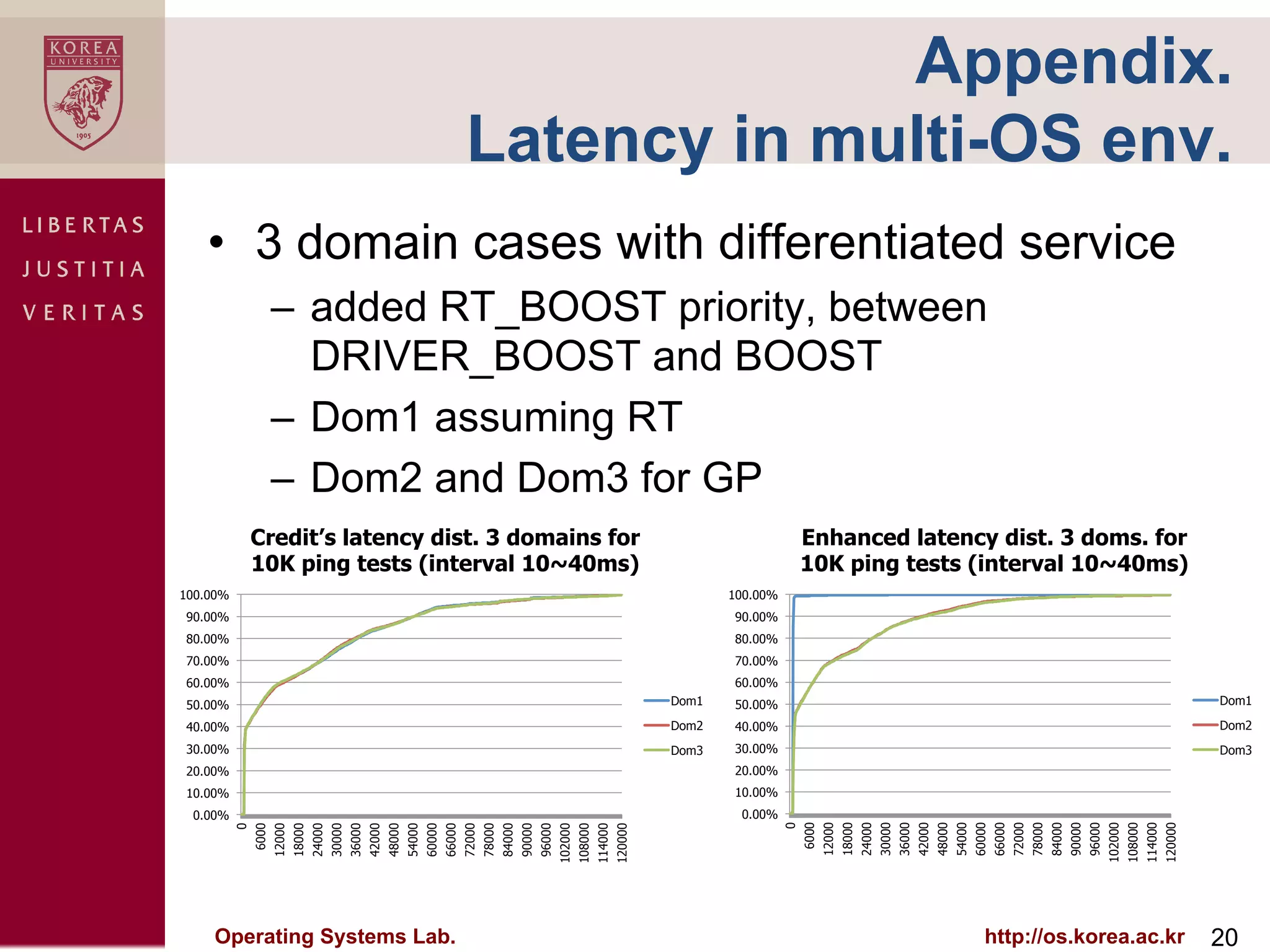 KOREA UNIVERSITY 1905

LIBERTAS
JUSTITIA
VERITAS

Appendix.
Latency in multi-OS env.

• 3 domain cases with differentiated service
– added RT_BOOST priority, between DRIVER_BOOST and BOOST
– Dom1 assuming RT
– Dom2 and Dom3 for GP

Credit's latency dist. 3 domains for 10K ping tests (interval 10~40ms)

100.00%
90.00%
80.00%
70.00%
60.00%
50.00%
40.00%
30.00%
20.00%
10.00%
0.00%

0
6000
12000
18000
24000
30000
36000
42000
48000
54000
60000
66000
72000
78000
84000
90000
96000
102000
108000
114000
120000

Dom1
Dom2
Dom3

Enhanced latency dist. 3 doms. for 10K ping tests (interval 10~40ms)

100.00%
90.00%
80.00%
70.00%
60.00%
50.00%
40.00%
30.00%
20.00%
10.00%
0.00%

0
6000
12000
18000
24000
30000
36000
42000
48000
54000
60000
66000
72000
78000
84000
90000
96000
102000
108000
114000
120000

Dom1
Dom2
Dom3

Operating Systems Lab.
http://os.korea.ac.kr 20